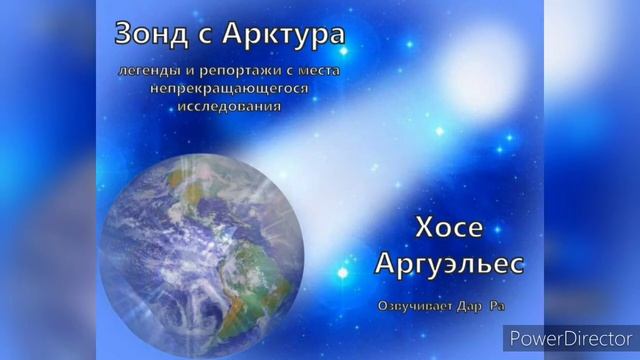 Зонд с Арктура

легенды и репортажи с места непрекращающегося исследования

Хосе Аргуэльес

Озвучивает Дар Ра

PowerDirector